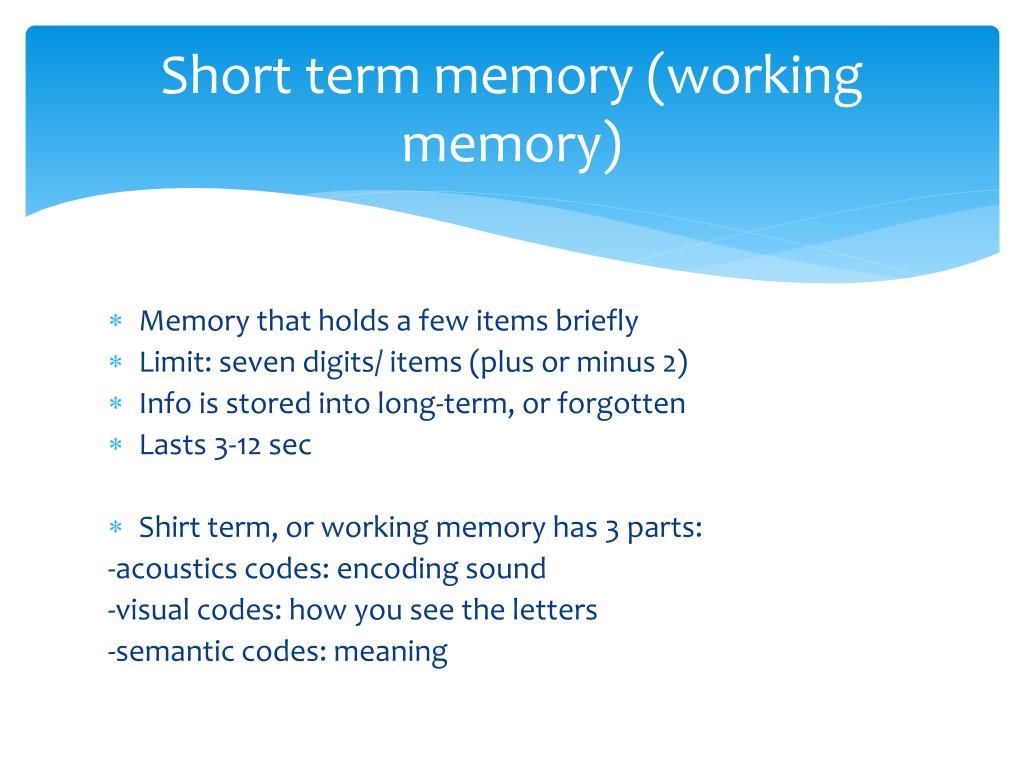 Short term memory (working memory)

* Memory that holds a few items briefly
* Limit: seven digits/ items (plus or minus 2)
* Info is stored into long-term, or forgotten
* Lasts 3-12 sec

* Shirt term, or working memory has 3 parts:
-acoustics codes: encoding sound
-visual codes: how you see the letters
-semantic codes: meaning